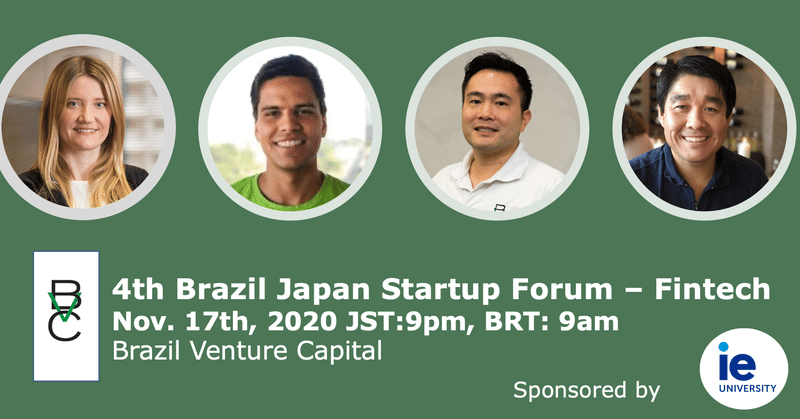 BVC

4th Brazil Japan Startup Forum – Fintech

Nov. 17th, 2020 JST:9pm, BRT: 9am

Brazil Venture Capital

Sponsored by

ie UNIVERSITY